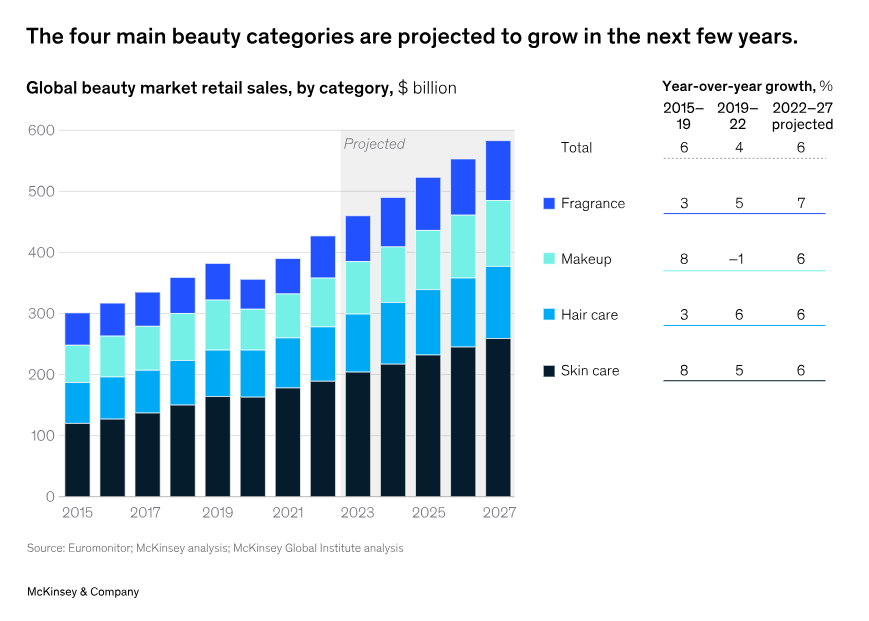 The four main beauty categories are projected to grow in the next few years.

Global beauty market retail sales, by category, $ billion

600
500
400
300
200
100
0

Projected

2015 2017 2019 2021 2023 2025 2027

Year-over-year growth, %

| | 2015–19 | 2019–22 | 2022–27 projected |
|---|---|---|---|
| Total | 6 | 4 | 6 |
| Fragrance | 3 | 5 | 7 |
| Makeup | 8 | –1 | 6 |
| Hair care | 3 | 6 | 6 |
| Skin care | 8 | 5 | 6 |

Source: Euromonitor; McKinsey analysis; McKinsey Global Institute analysis

McKinsey & Company